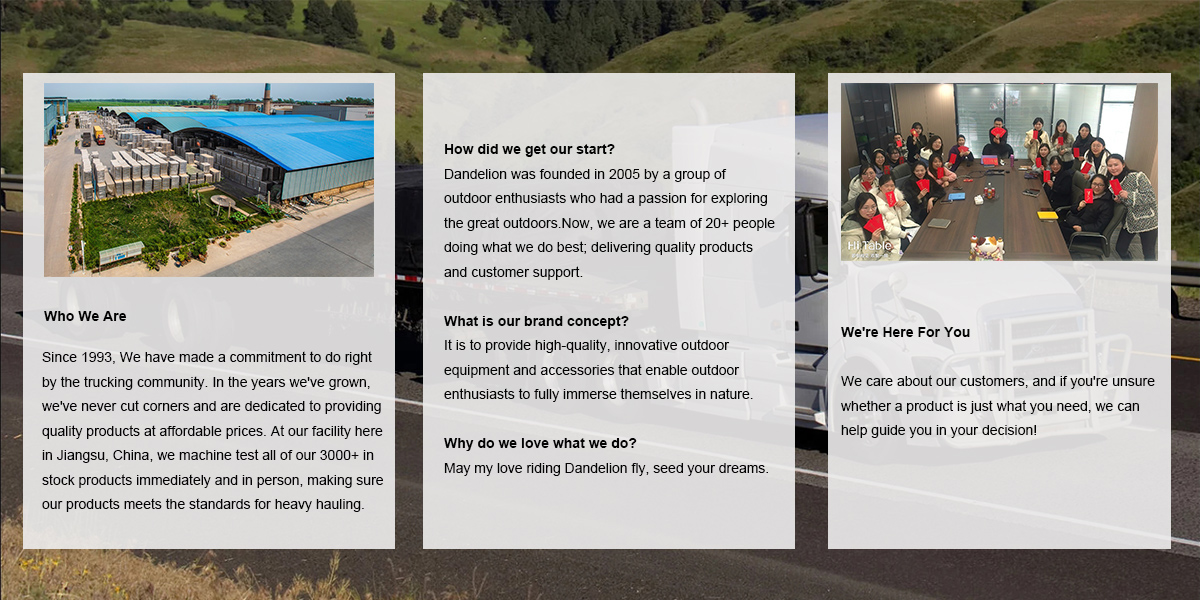 Who We Are

Since 1993, We have made a commitment to do right by the trucking community. In the years we've grown, we've never cut corners and are dedicated to providing quality products at affordable prices. At our facility here in Jiangsu, China, we machine test all of our 3000+ in stock products immediately and in person, making sure our products meets the standards for heavy hauling.

How did we get our start?
Dandelion was founded in 2005 by a group of outdoor enthusiasts who had a passion for exploring the great outdoors.Now, we are a team of 20+ people doing what we do best; delivering quality products and customer support.

What is our brand concept?
It is to provide high-quality, innovative outdoor equipment and accessories that enable outdoor enthusiasts to fully immerse themselves in nature.

Why do we love what we do?
May my love riding Dandelion fly, seed your dreams.

Hi Table

We're Here For You

We care about our customers, and if you're unsure whether a product is just what you need, we can help guide you in your decision!